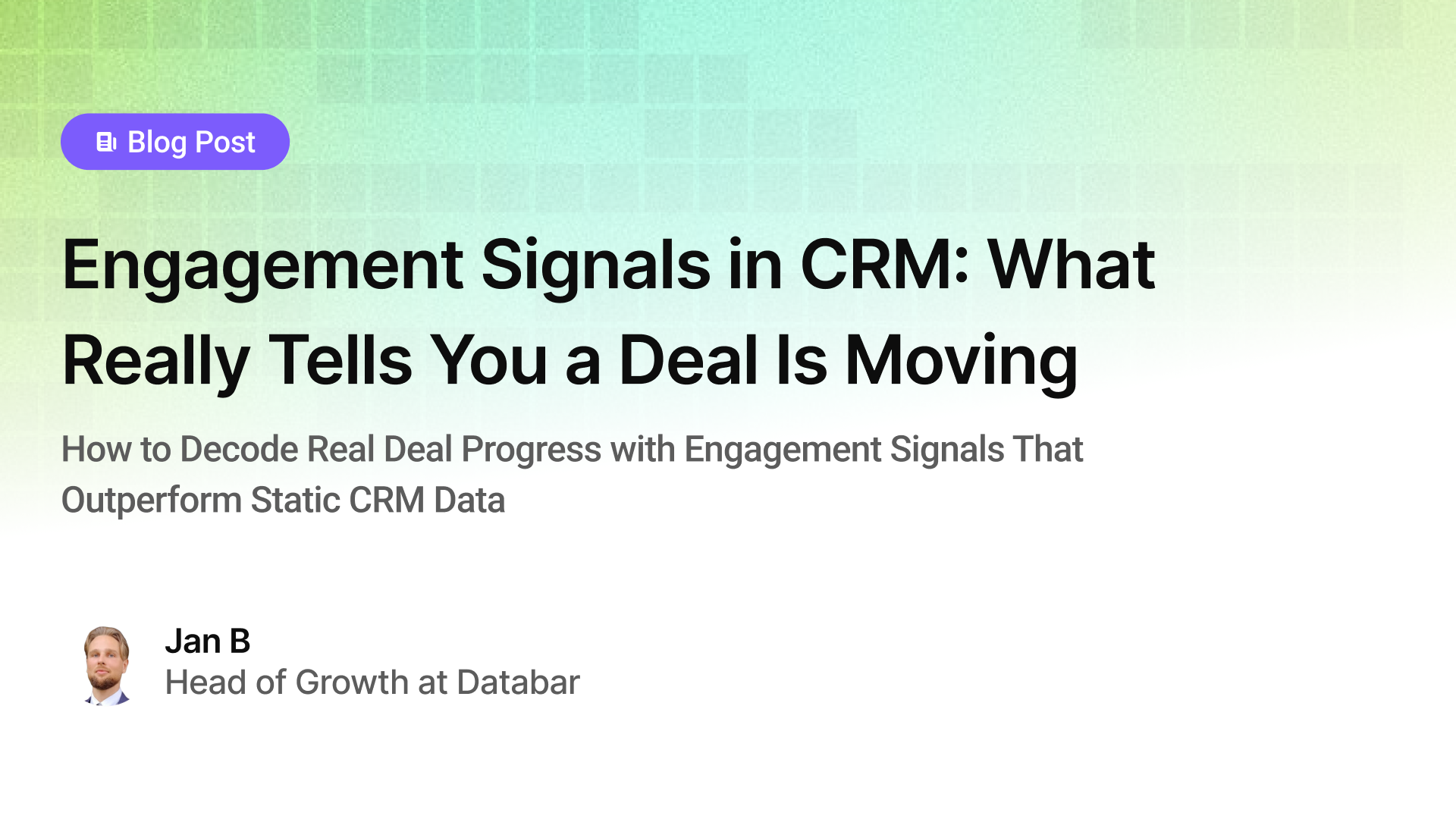 Blog Post

Engagement Signals in CRM: What Really Tells You a Deal Is Moving

How to Decode Real Deal Progress with Engagement Signals That Outperform Static CRM Data

Jan B
Head of Growth at Databar